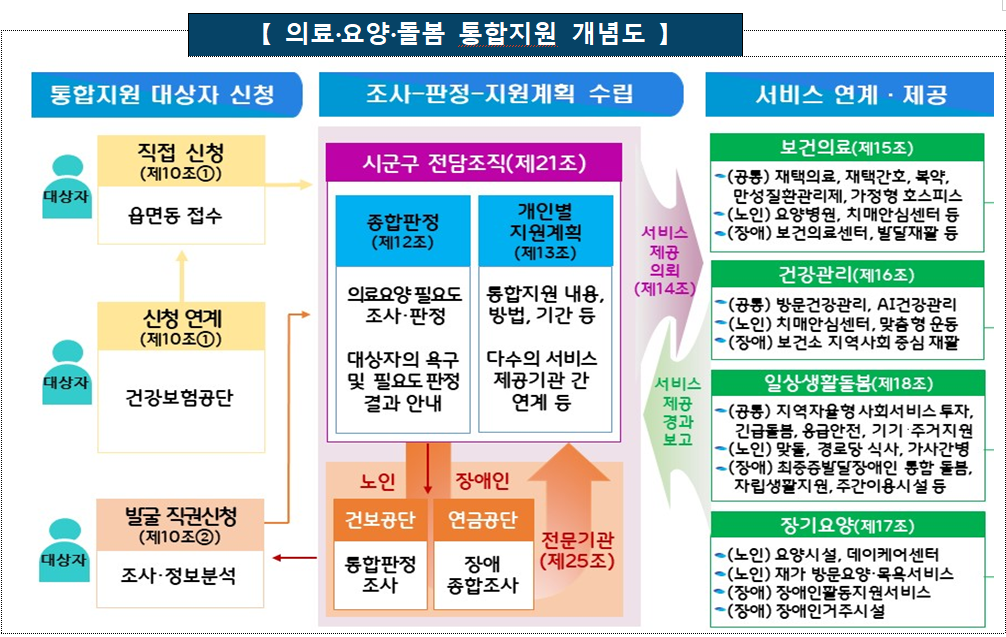 【 의료·요양·돌봄 통합지원 개념도 】

통합지원 대상자 신청

대상자

직접 신청
(제10조①)

읍면동 접수

대상자

신청 연계
(제10조①)

건강보험공단

대상자

발굴 직권신청
(제10조②)

조사·정보분석

조사-판정-지원계획 수립

시군구 전담조직(제21조)

종합판정
(제12조)

의료요양 필요도 조사·판정

대상자의 욕구 및 필요도 판정 결과 안내

개인별 지원계획
(제13조)

통합지원 내용, 방법, 기간 등

다수의 서비스 제공기관 간 연계 등

노인

장애인

건보공단

통합판정 조사

연금공단

장애 종합조사

전문기관
(제25조)

서비스 제공 의뢰
(제14조)

서비스 제공 경과 보고

서비스 연계 · 제공

보건의료(제15조)

(공통) 재택의료, 재택간호, 복약, 만성질환관리제, 가정형 호스피스
(노인) 요양병원, 치매안심센터 등
(장애) 보건의료센터, 발달재활 등

건강관리(제16조)

(공통) 방문건강관리, AI건강관리
(노인) 치매안심센터, 맞춤형 운동
(장애) 보건소 지역사회 중심 재활

일상생활돌봄(제18조)

(공통) 지역자율형 사회서비스 투자, 긴급돌봄, 응급안전, 기기·주거지원
(노인) 맞돌, 경로당 식사, 가사간병
(장애) 최중증발달장애인 통합 돌봄, 자립생활지원, 주간이용시설 등

장기요양(제17조)

(노인) 요양시설, 데이케어센터
(노인) 재가 방문요양·목욕서비스
(장애) 장애인활동지원서비스
(장애) 장애인거주시설